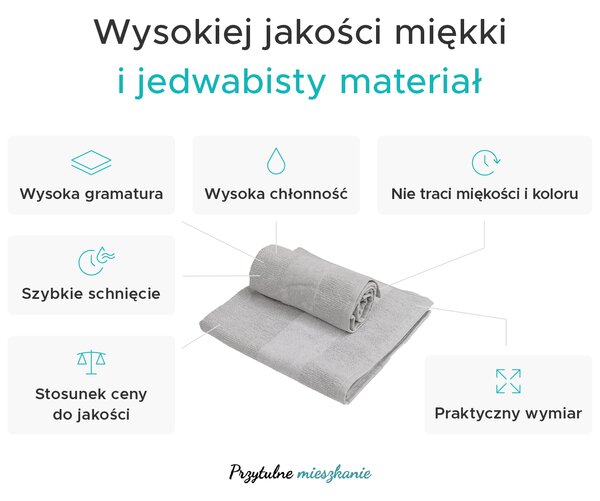 Wysokiej jakości miękki
i jedwabisty materiał

Wysoka gramatura

Wysoka chłonność

Nie traci miękości i koloru

Szybkie schnięcie

Stosunek ceny do jakości

Praktyczny wymiar

Przytulne mieszkanie